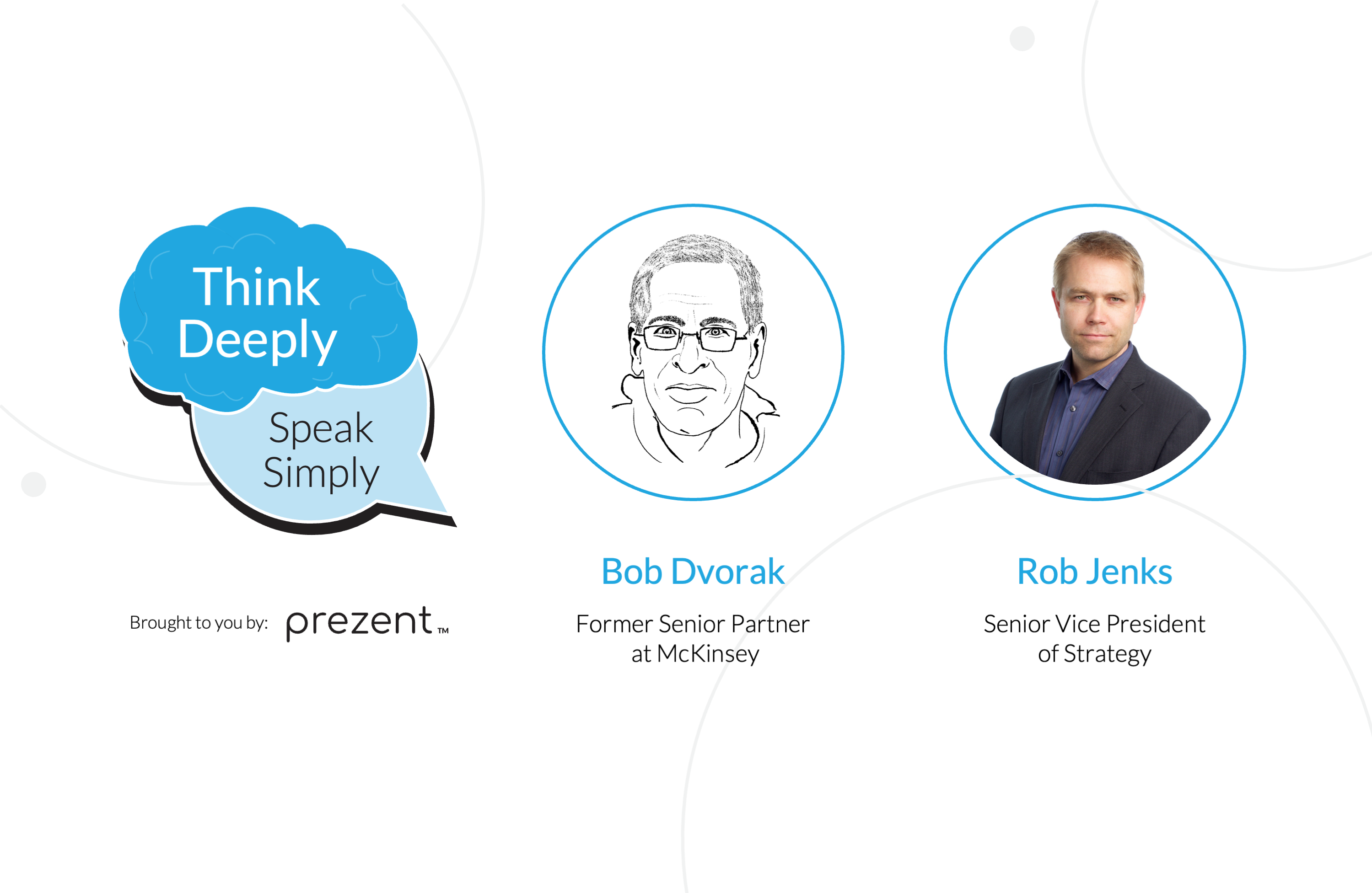 Think Deeply

Speak Simply

Brought to you by: prezent™

Bob Dvorak

Former Senior Partner at McKinsey

Rob Jenks

Senior Vice President of Strategy